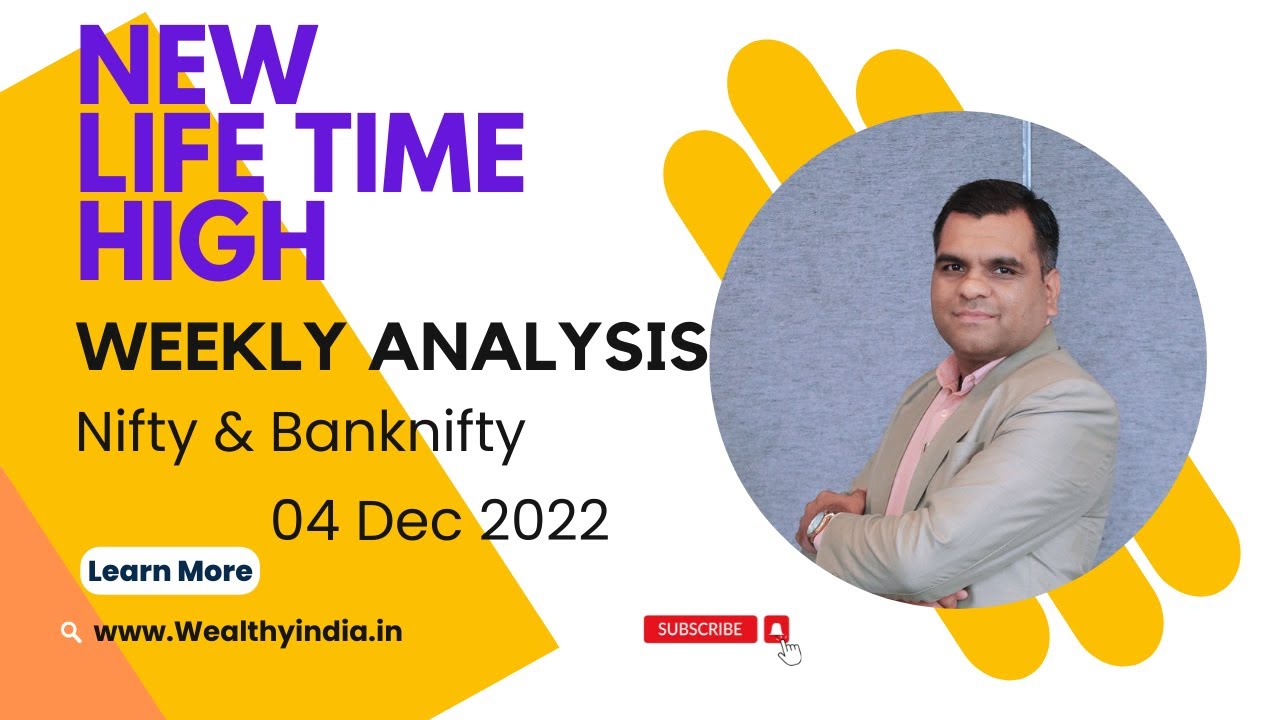 NEW
LIFE TIME
HIGH

WEEKLY ANALYSIS

Nifty & Banknifty

04 Dec 2022

Learn More

www.Wealthyindia.in

SUBSCRIBE